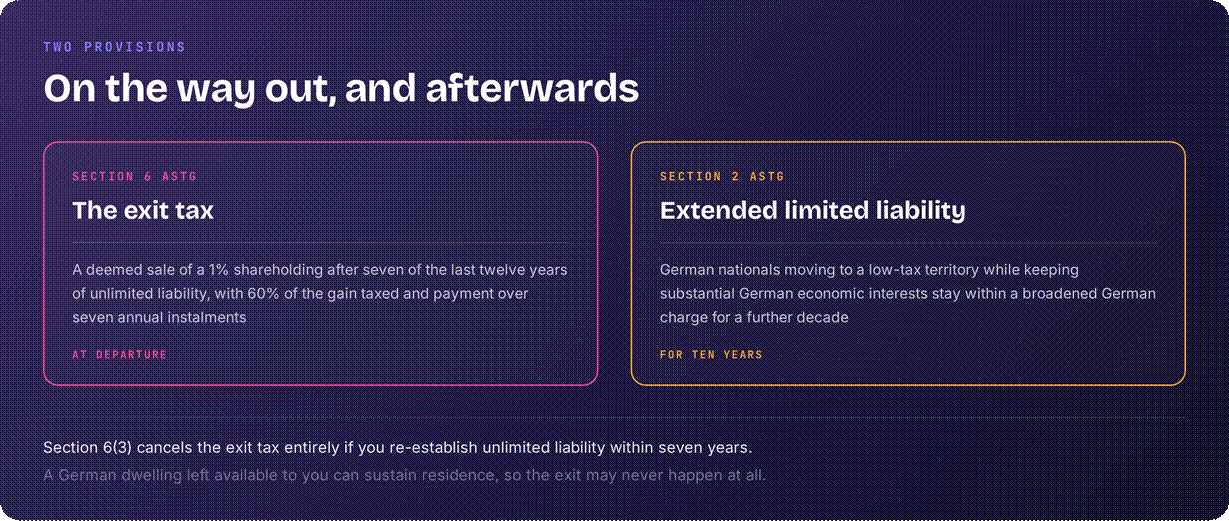 TWO PROVISIONS

On the way out, and afterwards

SECTION 6 ASTG

The exit tax

A deemed sale of a 1% shareholding after seven of the last twelve years of unlimited liability, with 60% of the gain taxed and payment over seven annual instalments

AT DEPARTURE

SECTION 2 ASTG

Extended limited liability

German nationals moving to a low-tax territory while keeping substantial German economic interests stay within a broadened German charge for a further decade

FOR TEN YEARS

Section 6(3) cancels the exit tax entirely if you re-establish unlimited liability within seven years.

A German dwelling left available to you can sustain residence, so the exit may never happen at all.